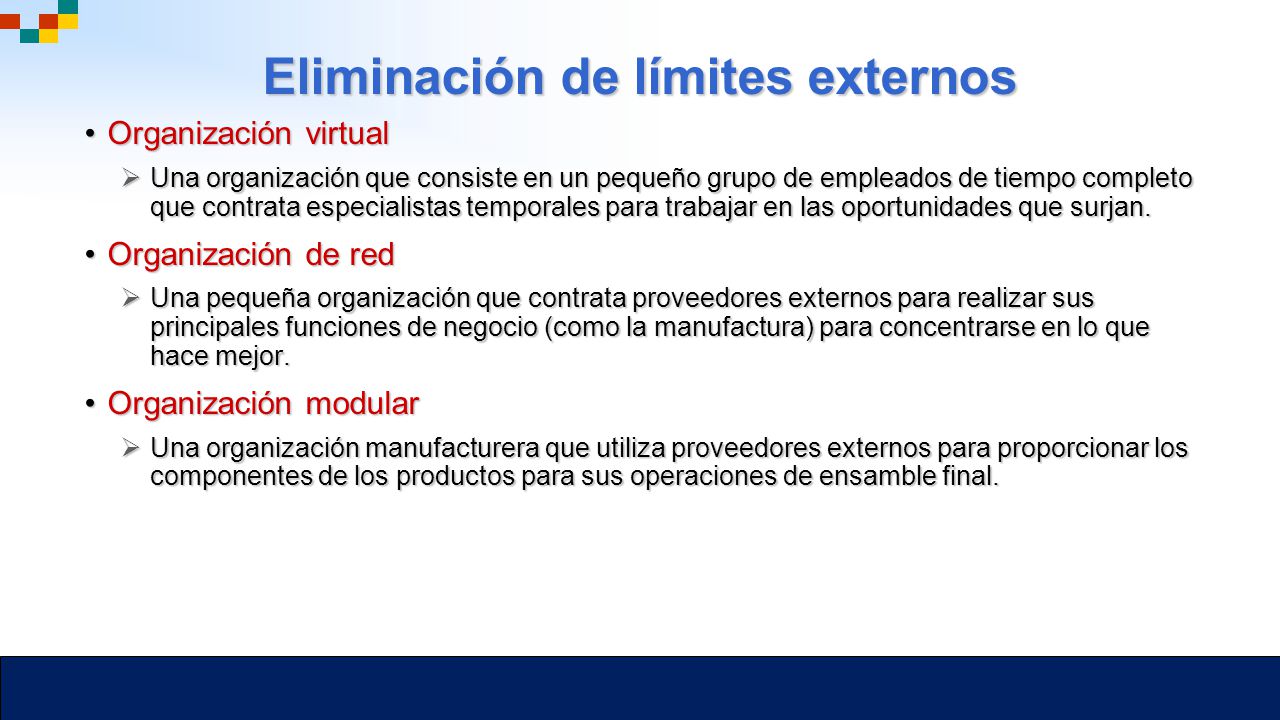 Eliminación de límites externos

• Organización virtual

➢ Una organización que consiste en un pequeño grupo de empleados de tiempo completo que contrata especialistas temporales para trabajar en las oportunidades que surjan.

• Organización de red

➢ Una pequeña organización que contrata proveedores externos para realizar sus principales funciones de negocio (como la manufactura) para concentrarse en lo que hace mejor.

• Organización modular

➢ Una organización manufacturera que utiliza proveedores externos para proporcionar los componentes de los productos para sus operaciones de ensamble final.